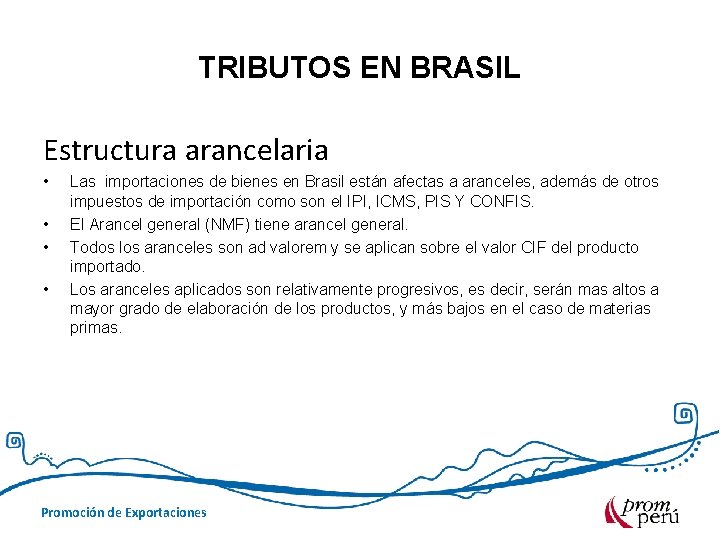 TRIBUTOS EN BRASIL

Estructura arancelaria

• Las importaciones de bienes en Brasil están afectas a aranceles, además de otros impuestos de importación como son el IPI, ICMS, PIS Y CONFIS.

• El Arancel general (NMF) tiene arancel general.

• Todos los aranceles son ad valorem y se aplican sobre el valor CIF del producto importado.

• Los aranceles aplicados son relativamente progresivos, es decir, serán mas altos a mayor grado de elaboración de los productos, y más bajos en el caso de materias primas.

Promoción de Exportaciones

prom perú